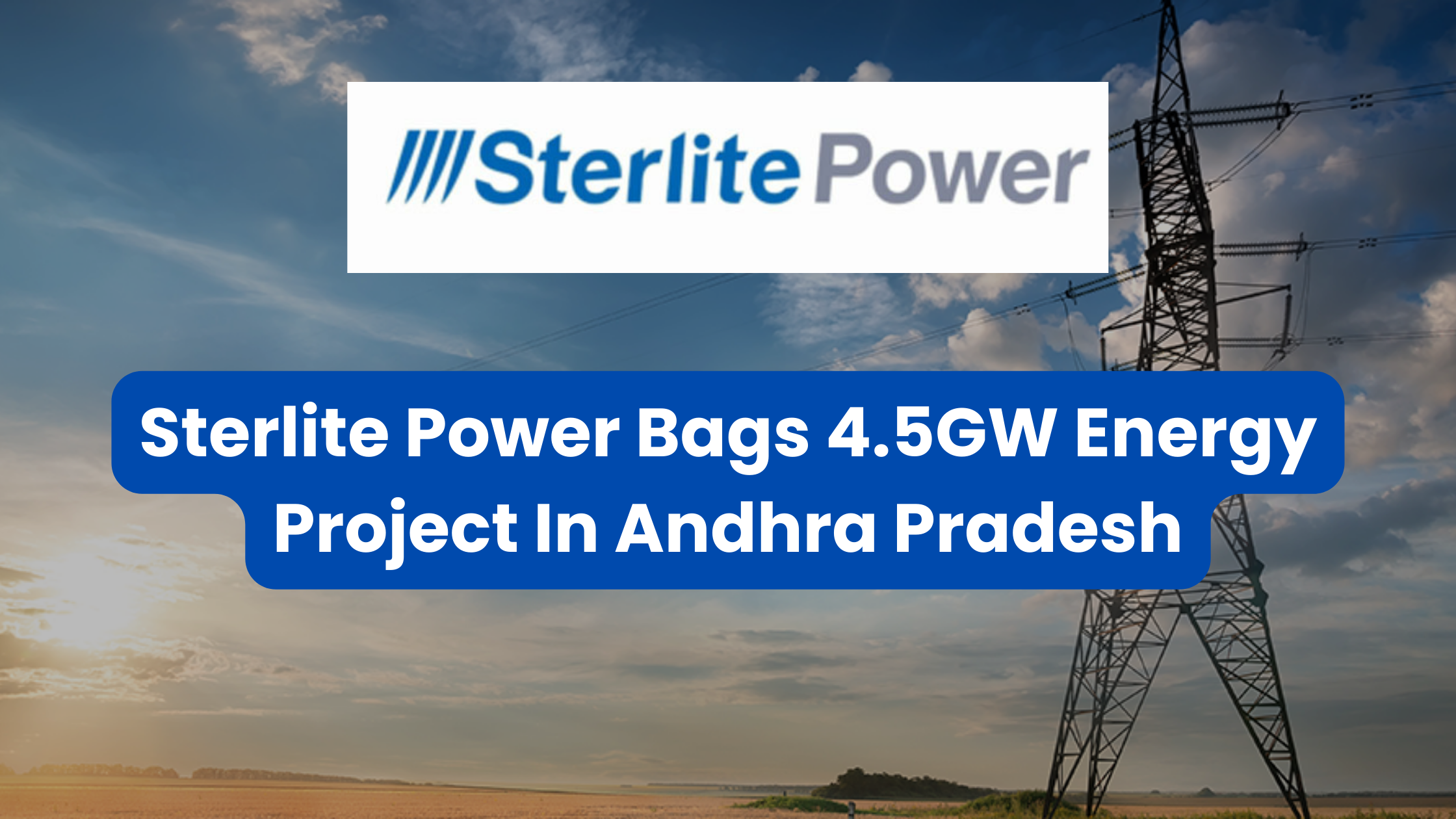 Sterlite Power

Sterlite Power Bags 4.5GW Energy Project In Andhra Pradesh